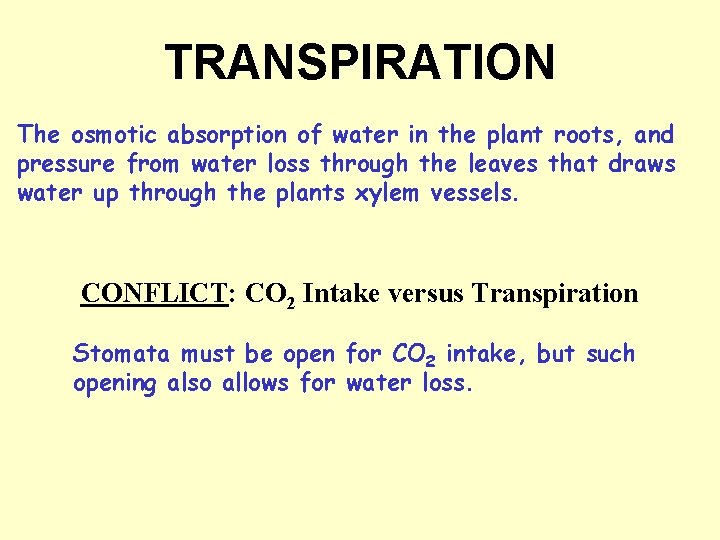 TRANSPIRATION

The osmotic absorption of water in the plant roots, and pressure from water loss through the leaves that draws water up through the plants xylem vessels.

CONFLICT: $CO_2$ Intake versus Transpiration

Stomata must be open for $CO_2$ intake, but such opening also allows for water loss.